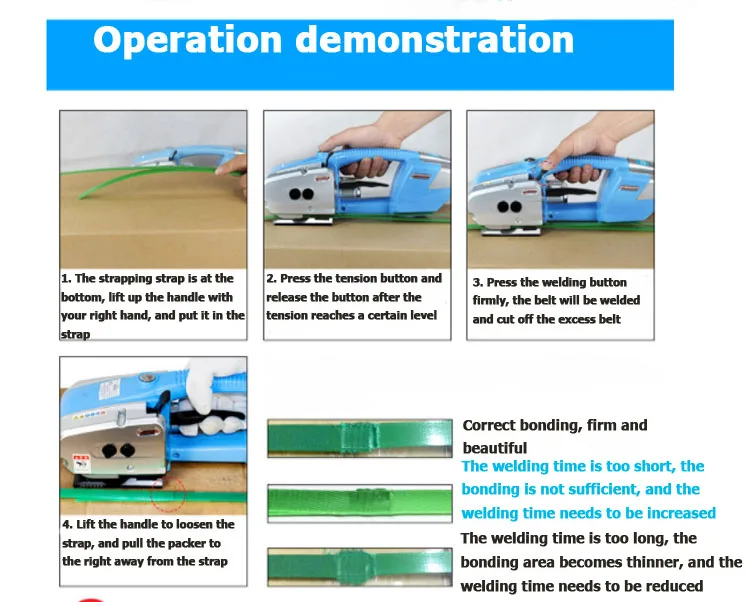 Operation demonstration

1. The strapping strap is at the bottom, lift up the handle with your right hand, and put it in the strap

2. Press the tension button and release the button after the tension reaches a certain level

3. Press the welding button firmly, the belt will be welded and cut off the excess belt

4. Lift the handle to loosen the strap, and pull the packer to the right away from the strap

Correct bonding, firm and beautiful

The welding time is too short, the bonding is not sufficient, and the welding time needs to be increased

The welding time is too long, the bonding area becomes thinner, and the welding time needs to be reduced